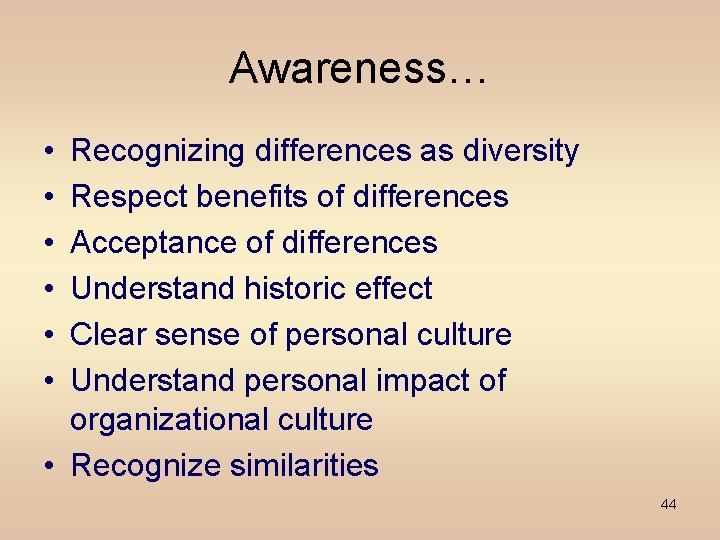 Awareness…

• Recognizing differences as diversity
• Respect benefits of differences
• Acceptance of differences
• Understand historic effect
• Clear sense of personal culture
• Understand personal impact of organizational culture
• Recognize similarities

44